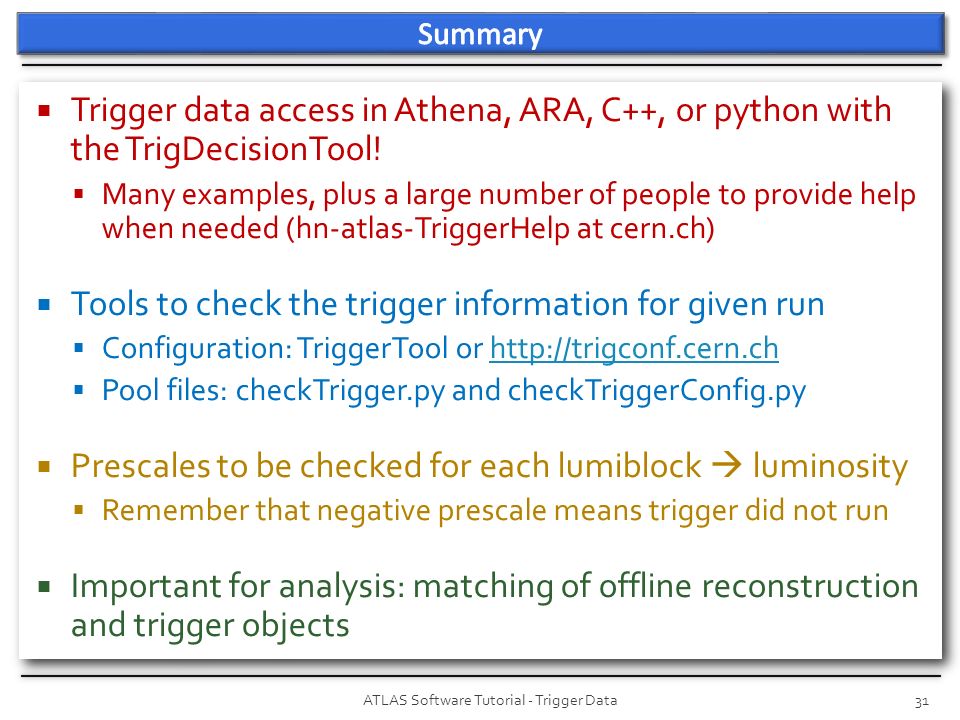 Summary

▪ Trigger data access in Athena, ARA, C++, or python with the TrigDecisionTool!

▪ Many examples, plus a large number of people to provide help when needed (hn-atlas-TriggerHelp at cern.ch)

▪ Tools to check the trigger information for given run

▪ Configuration: TriggerTool or http://trigconf.cern.ch

▪ Pool files: checkTrigger.py and checkTriggerConfig.py

▪ Prescales to be checked for each lumiblock → luminosity

▪ Remember that negative prescale means trigger did not run

▪ Important for analysis: matching of offline reconstruction and trigger objects

ATLAS Software Tutorial - Trigger Data

31